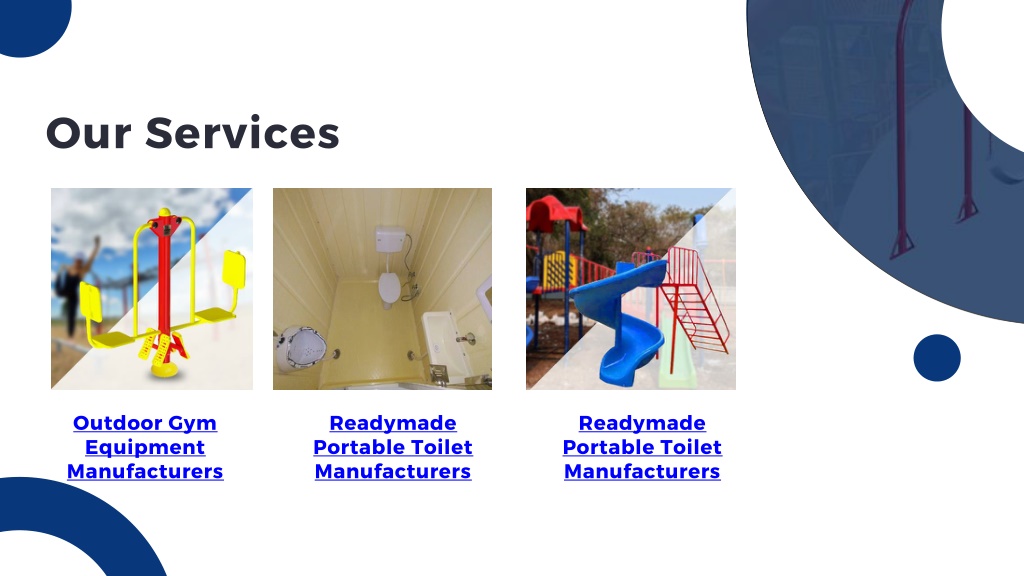 Our Services

Outdoor Gym Equipment Manufacturers

Readymade Portable Toilet Manufacturers

Readymade Portable Toilet Manufacturers